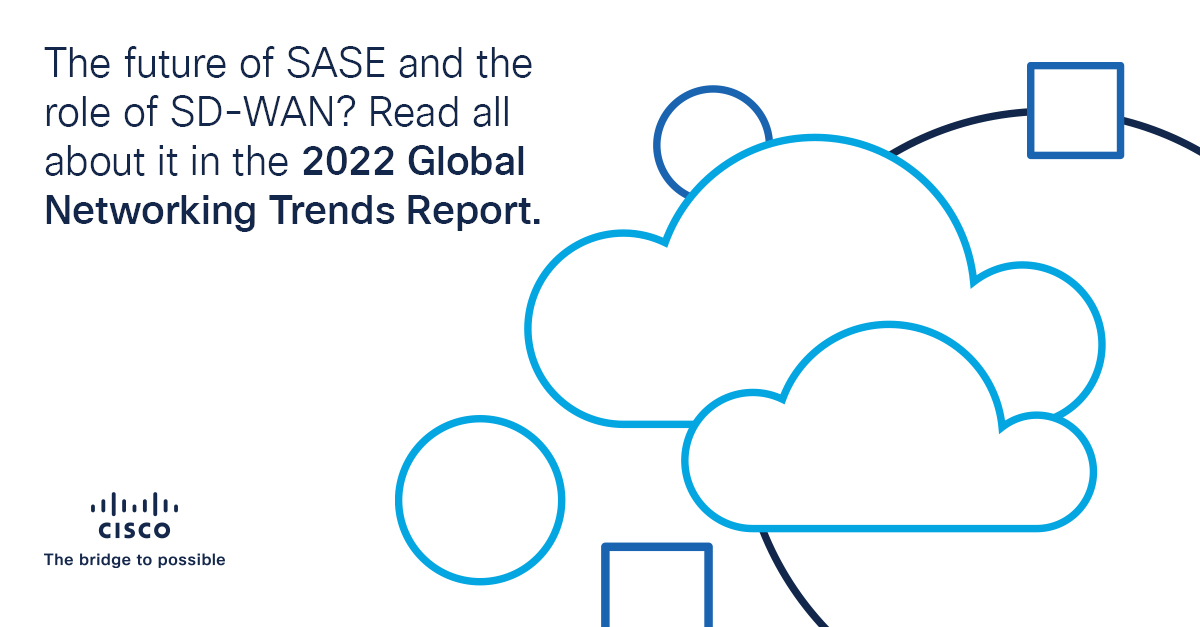 The future of SASE and the role of SD-WAN? Read all about it in the 2022 Global Networking Trends Report.

CISCO
The bridge to possible